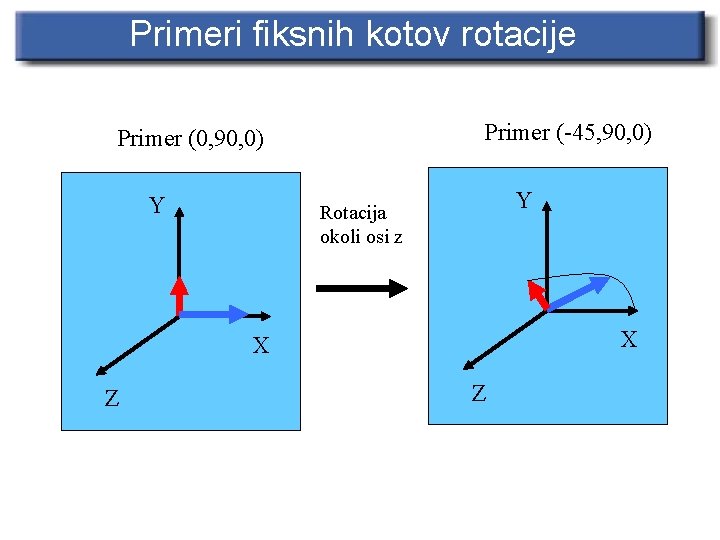 Primeri fiksnih kotov rotacije

Primer (0,90,0)

Y

X

Z

Rotacija okoli osi z

Primer (-45,90,0)

Y

X

Z